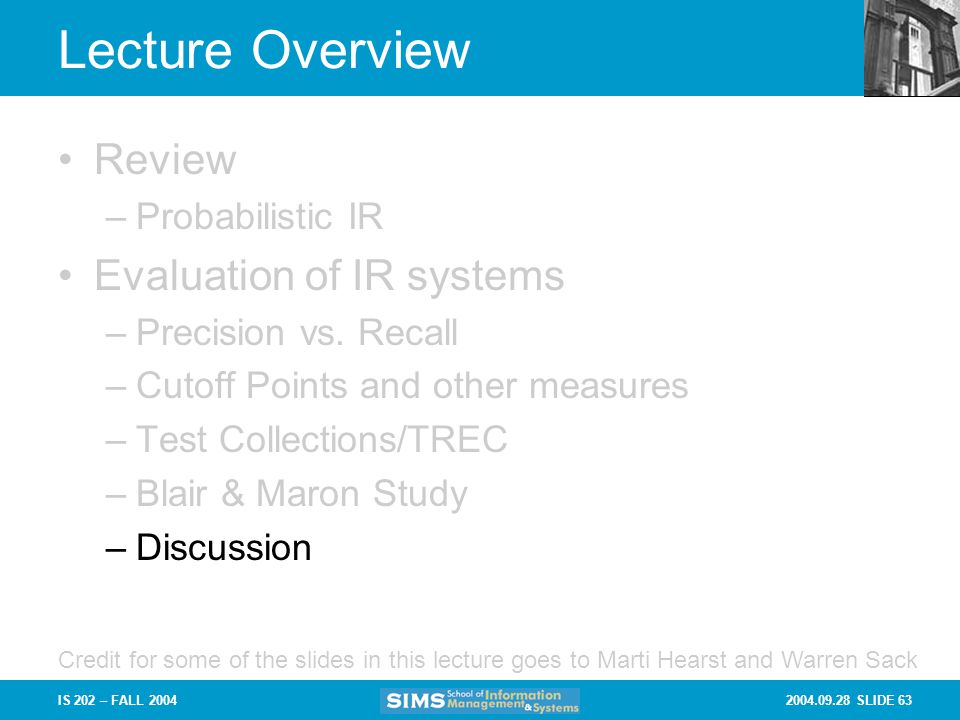 Lecture Overview

• Review
– Probabilistic IR
• Evaluation of IR systems
– Precision vs. Recall
– Cutoff Points and other measures
– Test Collections/TREC
– Blair & Maron Study
– Discussion

Credit for some of the slides in this lecture goes to Marti Hearst and Warren Sack

IS 202 – FALL 2004

SIMS School of Information Management & Systems

2004.09.28 SLIDE 63